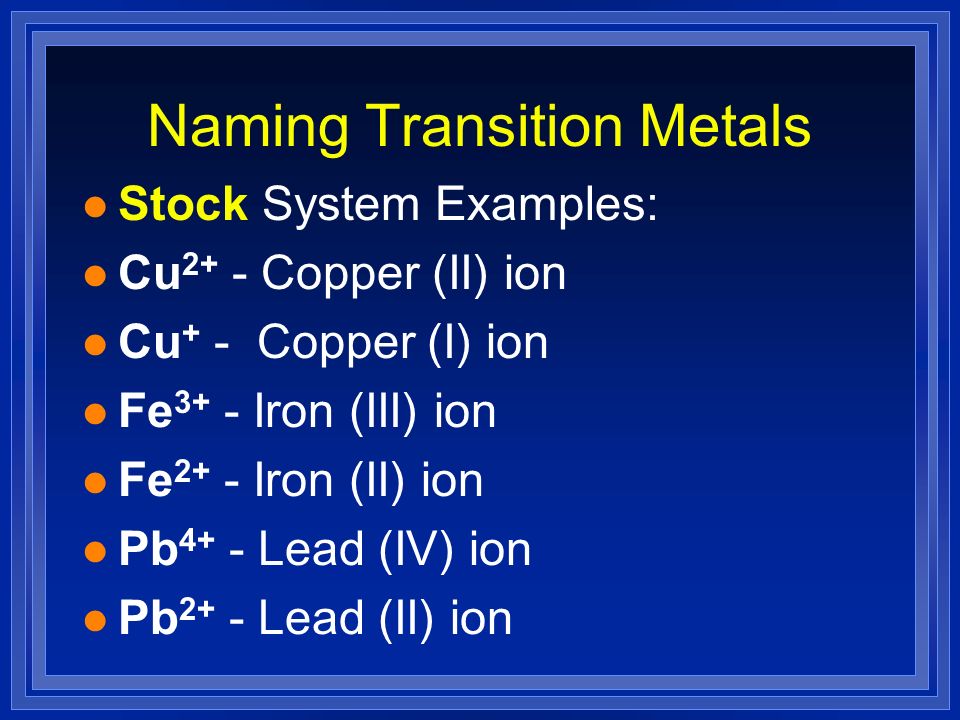 Naming Transition Metals

- Stock System Examples:
- $Cu^{2+}$ - Copper (II) ion
- $Cu^{+}$ - Copper (I) ion
- $Fe^{3+}$ - Iron (III) ion
- $Fe^{2+}$ - Iron (II) ion
- $Pb^{4+}$ - Lead (IV) ion
- $Pb^{2+}$ - Lead (II) ion